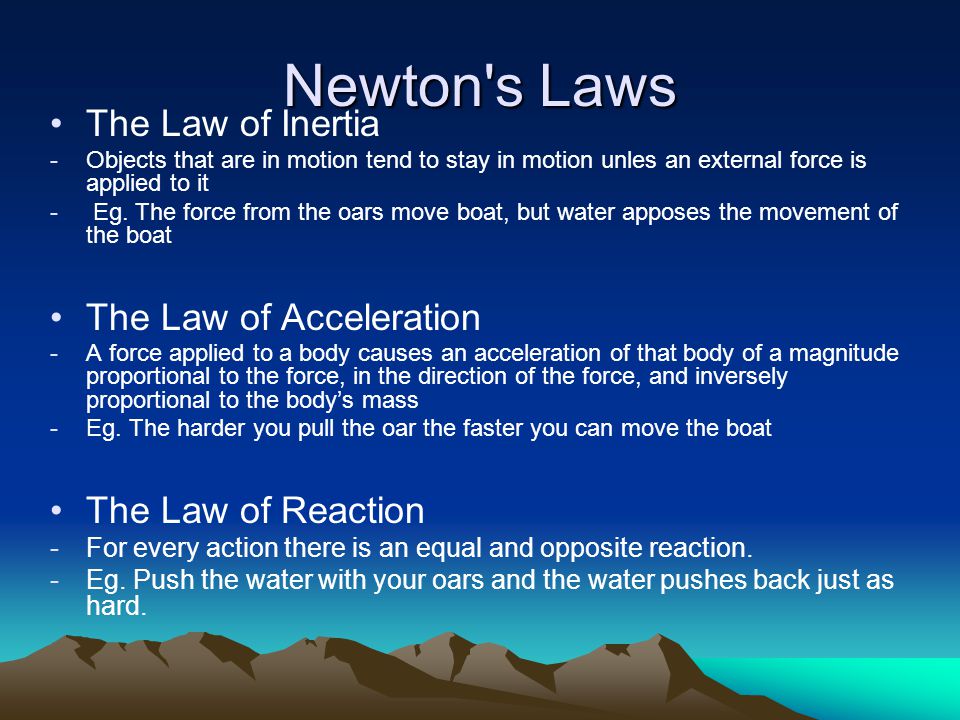 Newton's Laws

• The Law of Inertia
- Objects that are in motion tend to stay in motion unles an external force is applied to it
- Eg. The force from the oars move boat, but water apposes the movement of the boat

• The Law of Acceleration
- A force applied to a body causes an acceleration of that body of a magnitude proportional to the force, in the direction of the force, and inversely proportional to the body's mass
- Eg. The harder you pull the oar the faster you can move the boat

• The Law of Reaction
- For every action there is an equal and opposite reaction.
- Eg. Push the water with your oars and the water pushes back just as hard.